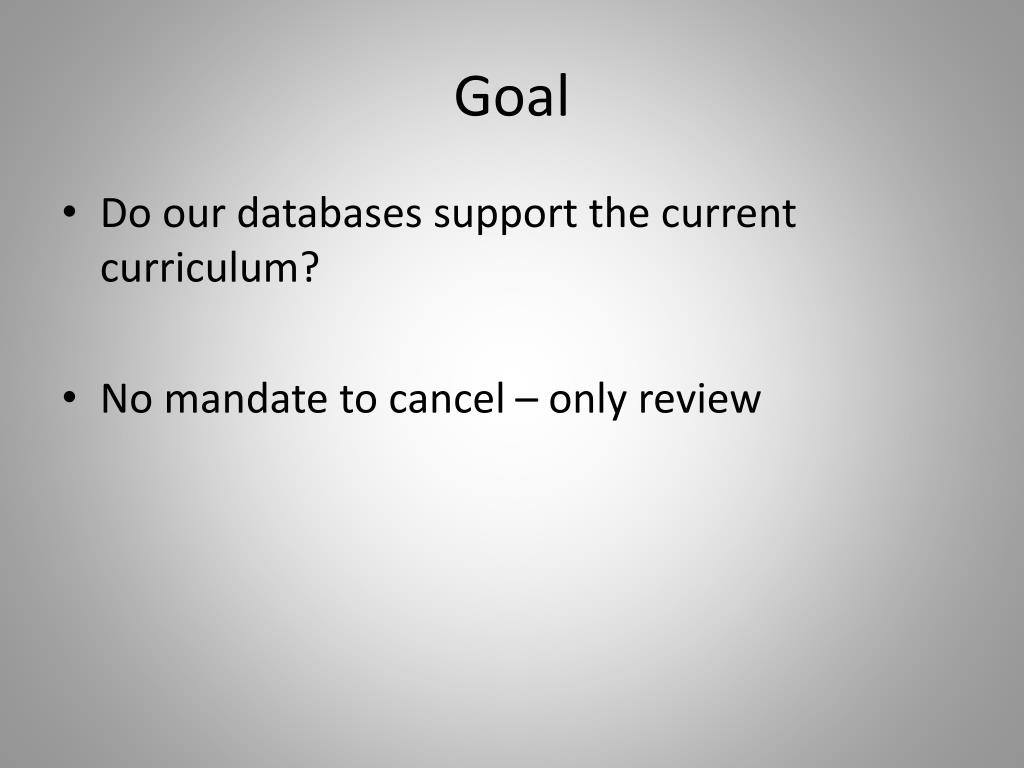 Goal

• Do our databases support the current curriculum?

• No mandate to cancel – only review